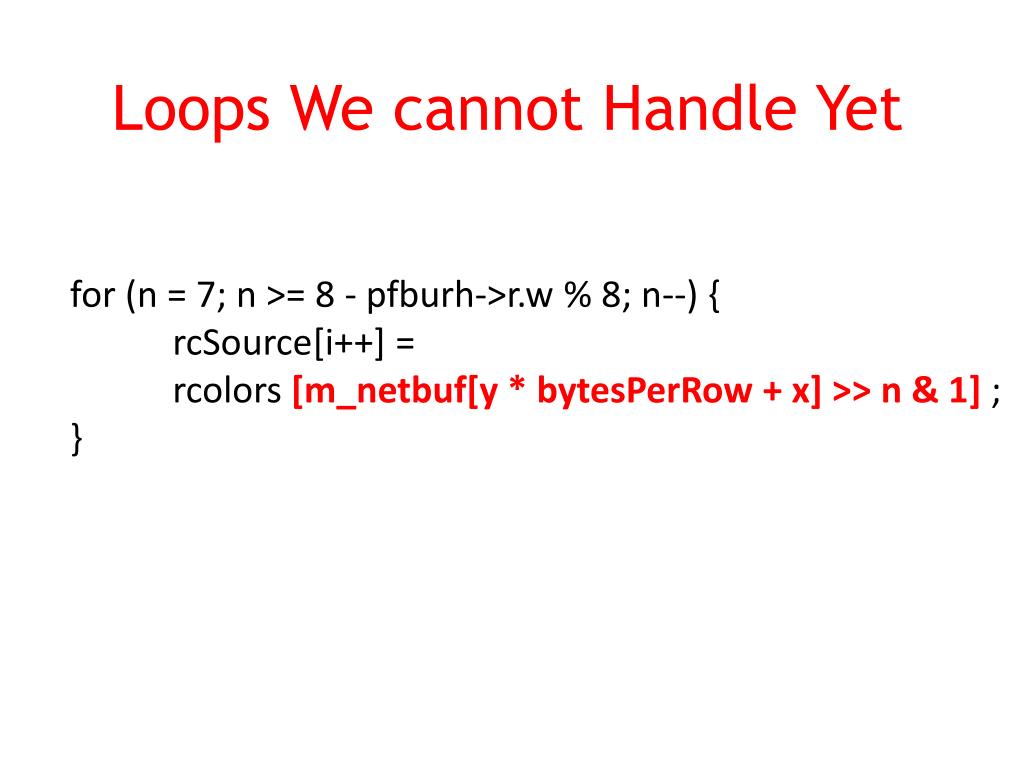 Loops We cannot Handle Yet

for (n = 7; n >= 8 - pfburh->r.w % 8; n--) {
rcSource[i++] =
rcolors [m_netbuf[y * bytesPerRow + x] >> n & 1] ;
}